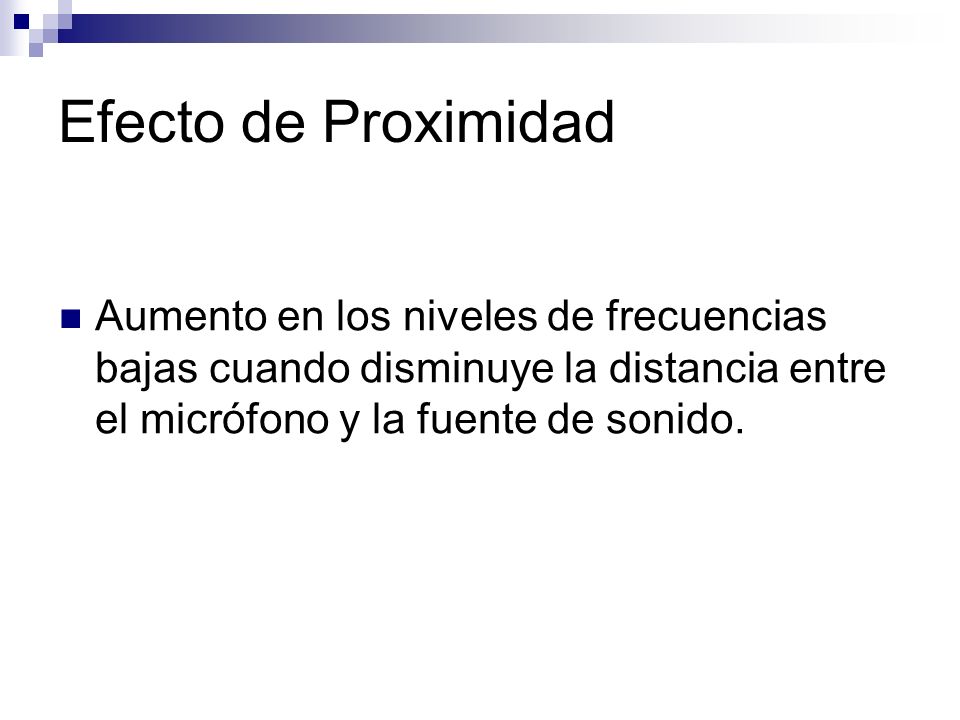 Efecto de Proximidad

Aumento en los niveles de frecuencias bajas cuando disminuye la distancia entre el micrófono y la fuente de sonido.